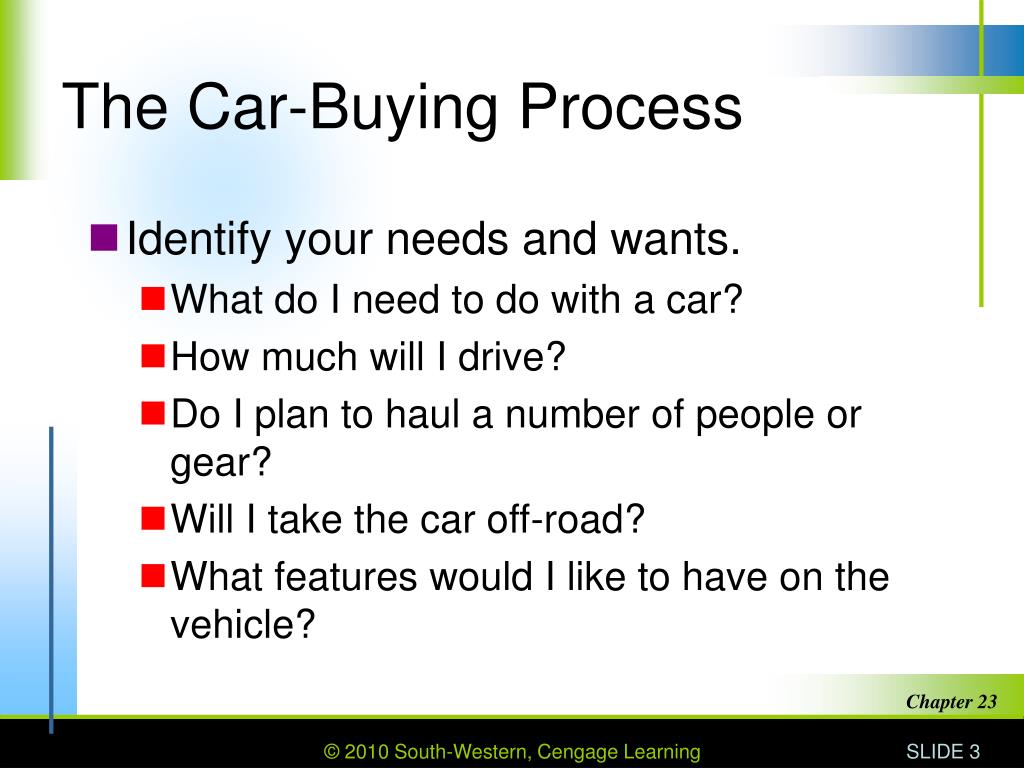 The Car-Buying Process

Identify your needs and wants.

What do I need to do with a car?

How much will I drive?

Do I plan to haul a number of people or gear?

Will I take the car off-road?

What features would I like to have on the vehicle?

Chapter 23

© 2010 South-Western, Cengage Learning

SLIDE 3